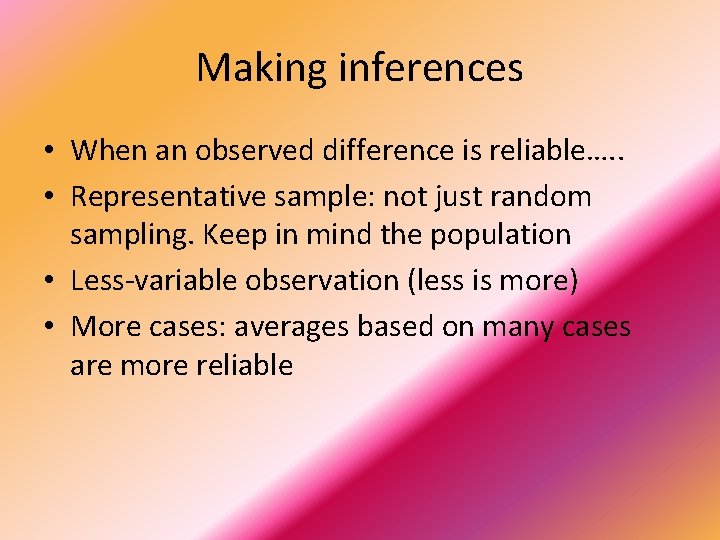 Making inferences

• When an observed difference is reliable…..
• Representative sample: not just random sampling. Keep in mind the population
• Less-variable observation (less is more)
• More cases: averages based on many cases are more reliable